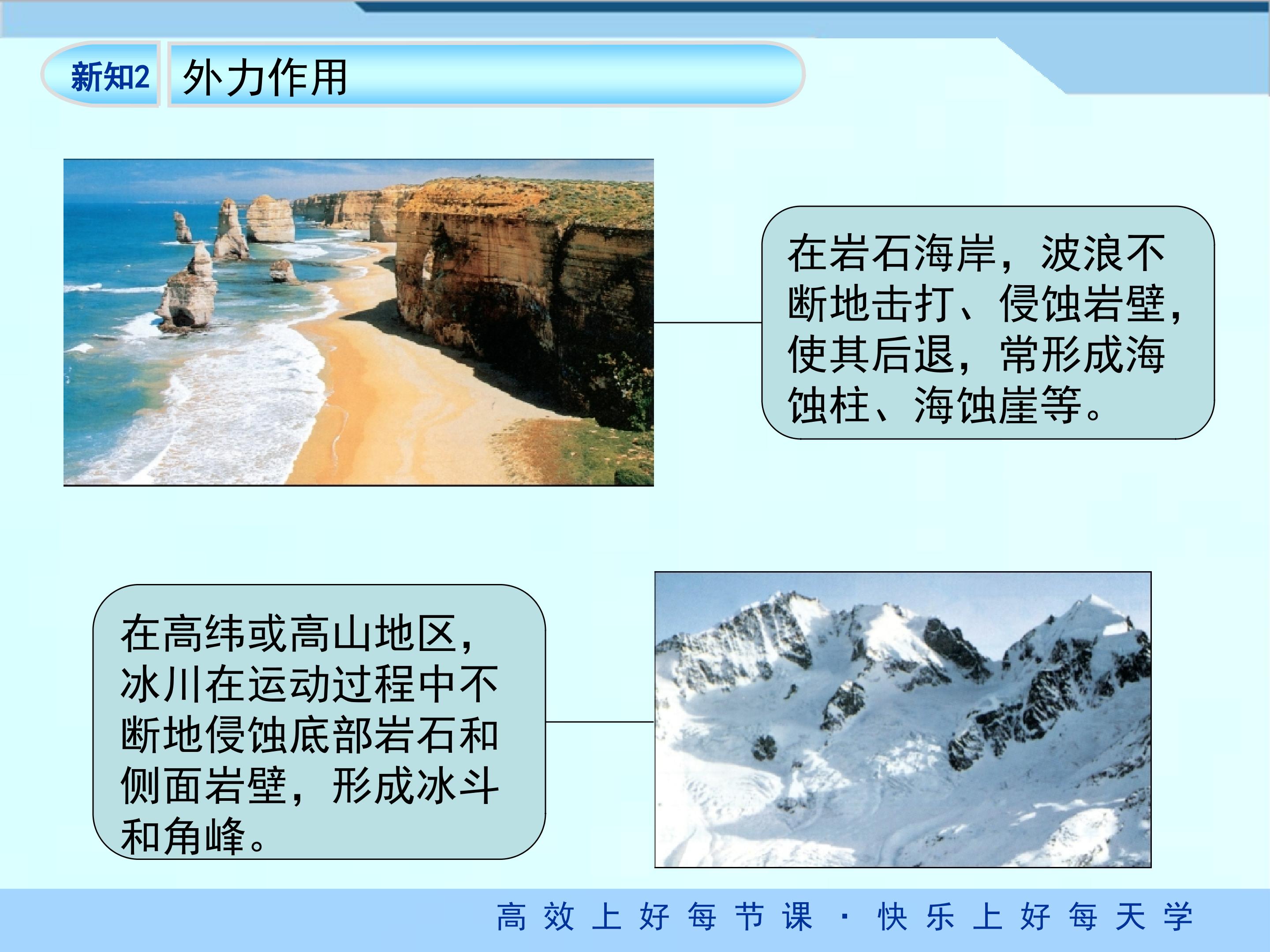 新知2 外力作用

在岩石海岸，波浪不断地击打、侵蚀岩壁，使其后退，常形成海蚀柱、海蚀崖等。

在高纬或高山地区，冰川在运动过程中不断地侵蚀底部岩石和侧面岩壁，形成冰斗和角峰。

高效上好每节课·快乐上好每天学